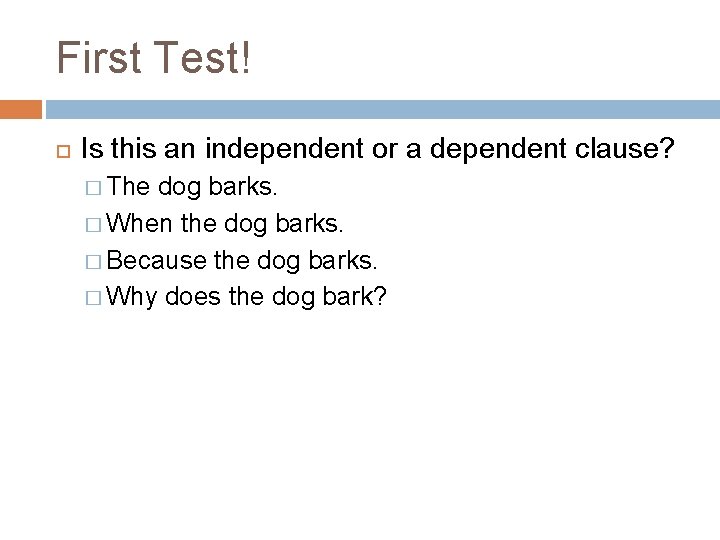 First Test!

Is this an independent or a dependent clause?

The dog barks.

When the dog barks.

Because the dog barks.

Why does the dog bark?